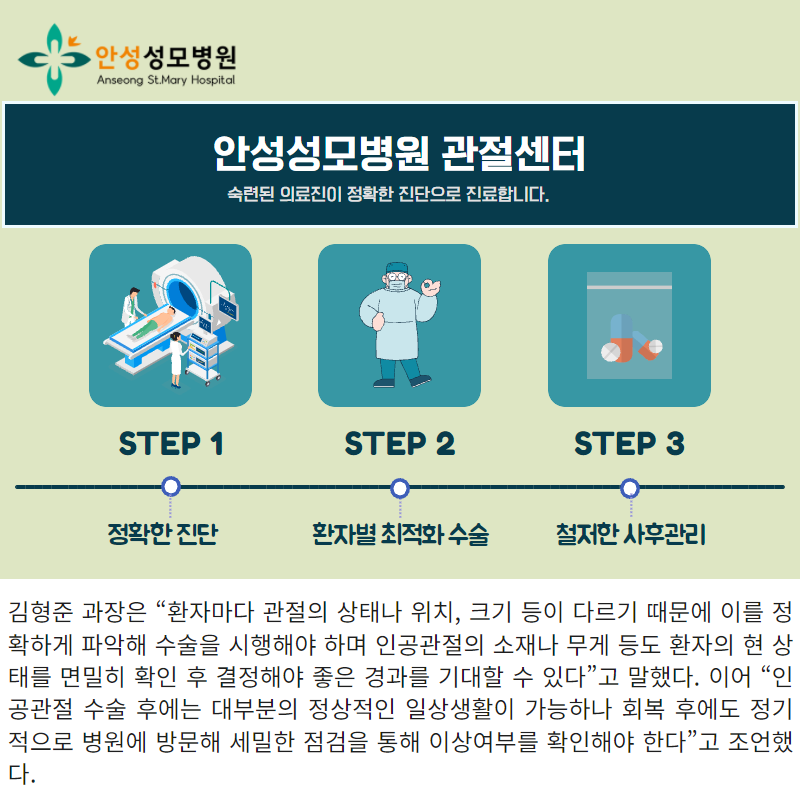 안성성모병원
Anseong St.Mary Hospital

안성성모병원 관절센터
숙련된 의료진이 정확한 진단으로 진료합니다.

STEP 1
STEP 2
STEP 3

정확한 진단
환자별 최적화 수술
철저한 사후관리

김형준 과장은 “환자마다 관절의 상태나 위치, 크기 등이 다르기 때문에 이를 정확하게 파악해 수술을 시행해야 하며 인공관절의 소재나 무게 등도 환자의 현 상태를 면밀히 확인 후 결정해야 좋은 경과를 기대할 수 있다”고 말했다. 이어 “인공관절 수술 후에는 대부분의 정상적인 일상생활이 가능하나 회복 후에도 정기적으로 병원에 방문해 세밀한 점검을 통해 이상여부를 확인해야 한다”고 조언했다.